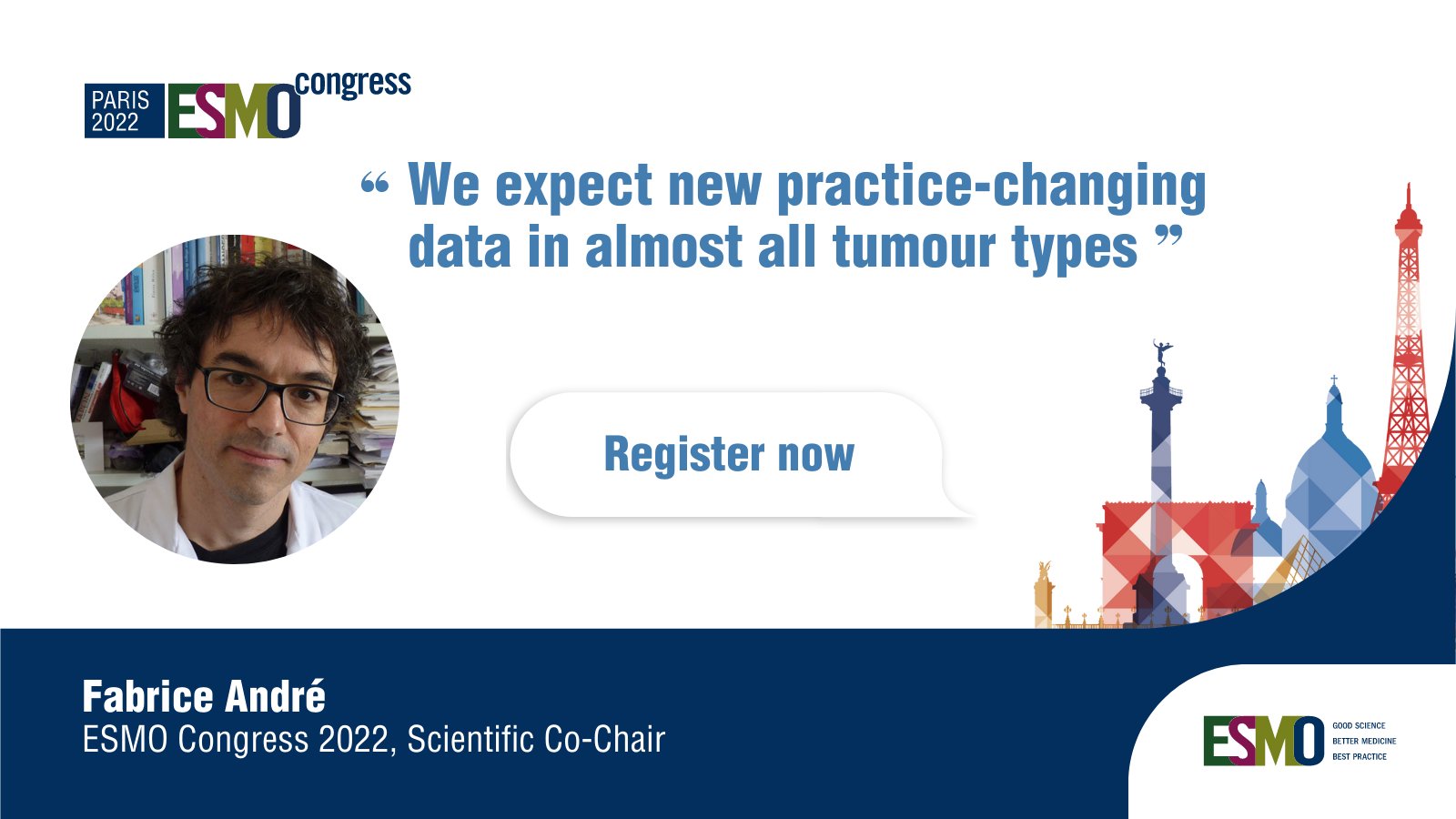 PARIS 2022 ESMO congress

“ We expect new practice-changing data in almost all tumour types ”

Register now

Fabrice André
ESMO Congress 2022, Scientific Co-Chair

ESMO GOOD SCIENCE BETTER MEDICINE BEST PRACTICE